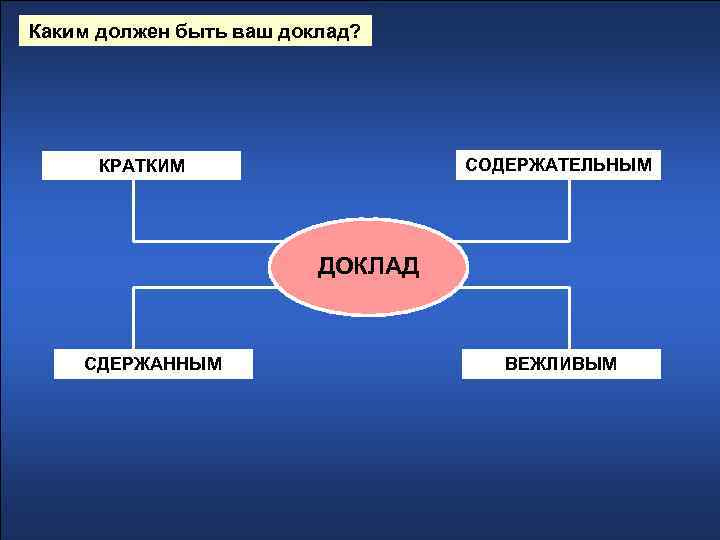 Каким должен быть ваш доклад?

КРАТКИМ

СОДЕРЖАТЕЛЬНЫМ

ДОКЛАД

СДЕРЖАННЫМ

ВЕЖЛИВЫМ